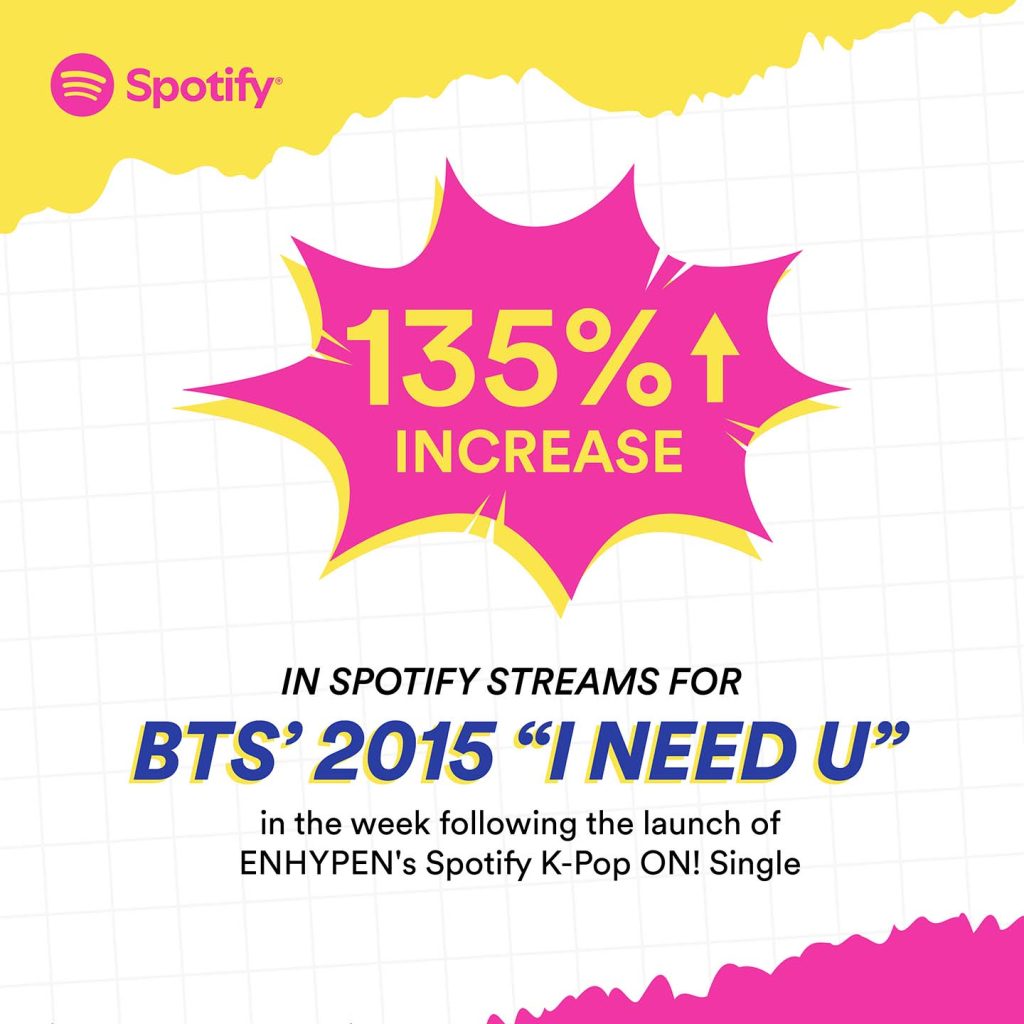 Spotify®

135%↑
INCREASE

IN SPOTIFY STREAMS FOR
BTS' 2015 "I NEED U"
in the week following the launch of ENHYPEN's Spotify K-Pop ON! Single